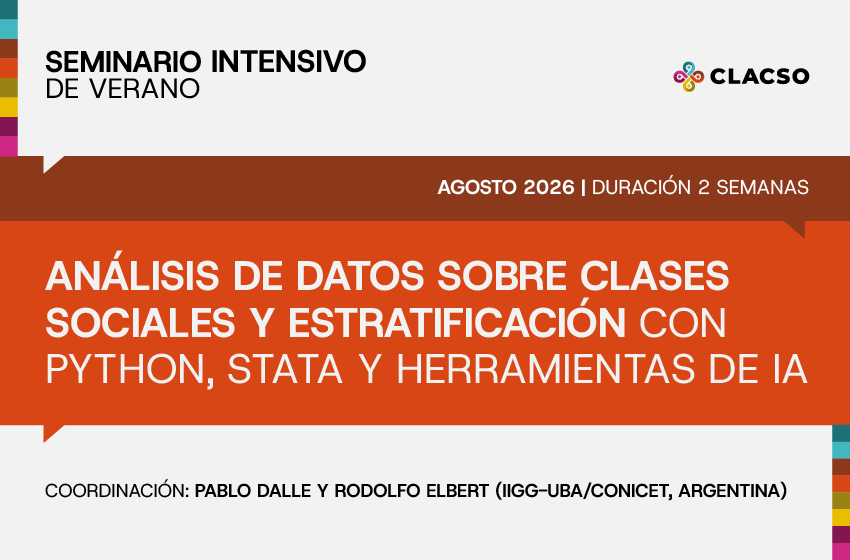 SEMINARIO INTENSIVO
DE VERANO

CLACSO

AGOSTO 2026 | DURACIÓN 2 SEMANAS

ANÁLISIS DE DATOS SOBRE CLASES SOCIALES Y ESTRATIFICACIÓN CON PYTHON, STATA Y HERRAMIENTAS DE IA

COORDINACIÓN: PABLO DALLE Y RODOLFO ELBERT (IIGG-UBA/CONICET, ARGENTINA)